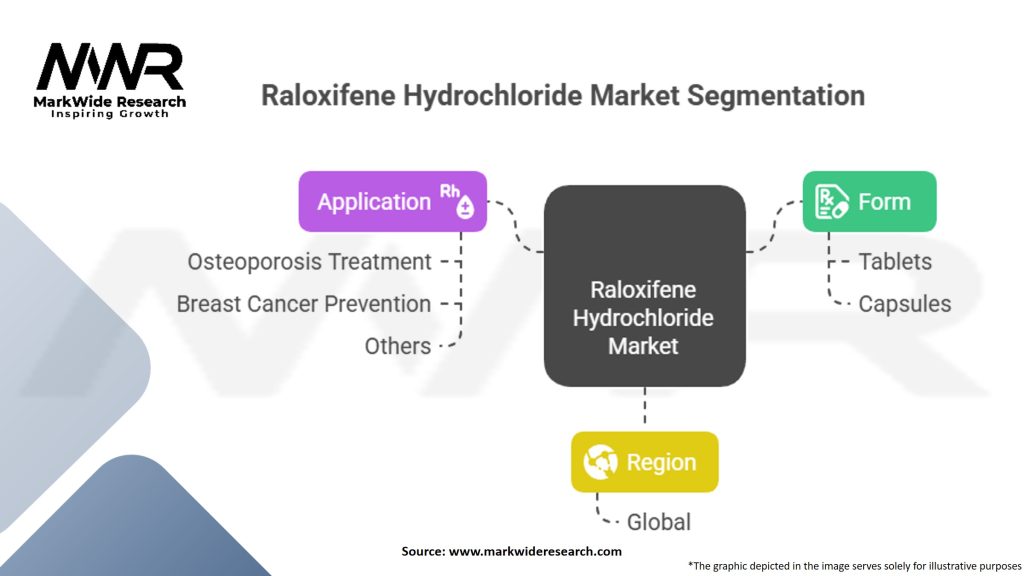 MWR
MarkWide Research
Inspiring Growth

Raloxifene Hydrochloride Market Segmentation

Application Rh

Osteoporosis Treatment

Breast Cancer Prevention

Others

Raloxifene Hydrochloride Market

Form

Tablets

Capsules

Region

Global

Source: www.markwideresearch.com

*The graphic depicted in the image serves solely for illustrative purposes